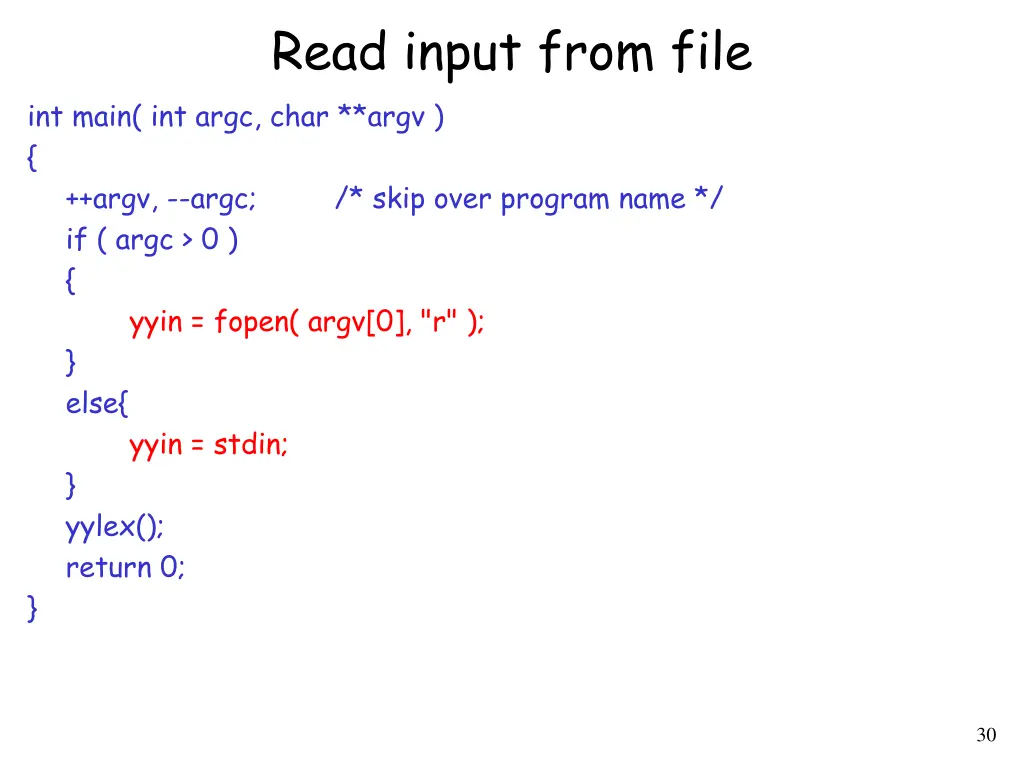 Read input from file

int main( int argc, char **argv )
{
++argv, --argc; /* skip over program name */
if ( argc > 0 )
{
yyin = fopen( argv[0], "r" );
}
else{
yyin = stdin;
}
yylex();
return 0;
}

30